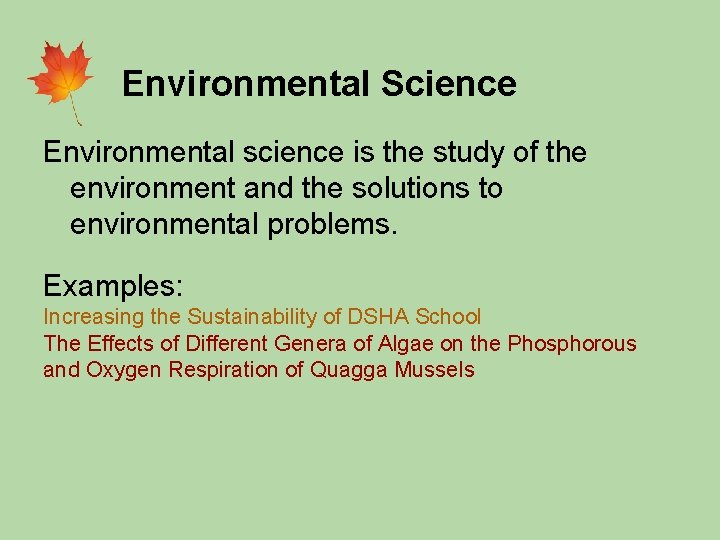 Environmental Science

Environmental science is the study of the environment and the solutions to environmental problems.

Examples:
Increasing the Sustainability of DSHA School
The Effects of Different Genera of Algae on the Phosphorous and Oxygen Respiration of Quagga Mussels